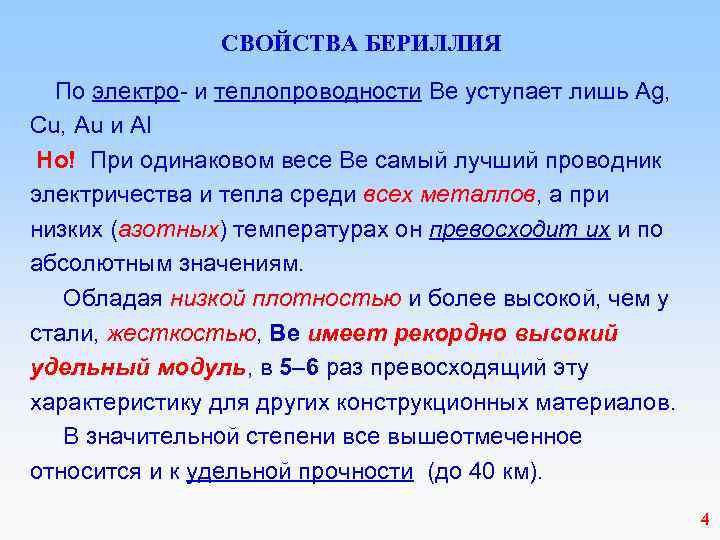 СВОЙСТВА БЕРИЛЛИЯ

По электро- и теплопроводности Be уступает лишь Ag, Cu, Au и Al

Но! При одинаковом весе Be самый лучший проводник электричества и тепла среди всех металлов, а при низких (азотных) температурах он превосходит их и по абсолютным значениям.

Обладая низкой плотностью и более высокой, чем у стали, жесткостью, Be имеет рекордно высокий удельный модуль, в 5–6 раз превосходящий эту характеристику для других конструкционных материалов.

В значительной степени все вышеотмеченное относится и к удельной прочности (до 40 км).

4